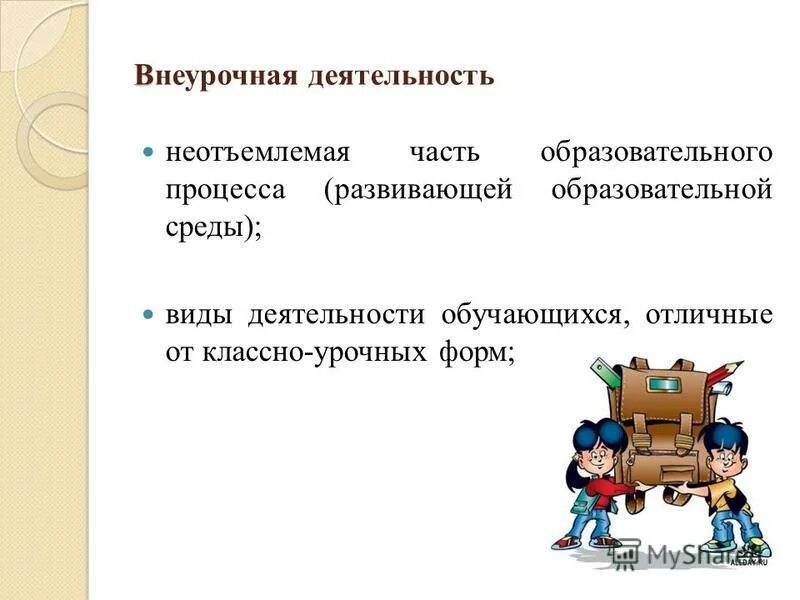 Внеурочная деятельность

неотъемлемая часть образовательного процесса (развивающей образовательной среды);

виды деятельности обучающихся, отличные от классно-урочных форм;

MyShared

ALLDAY.RU